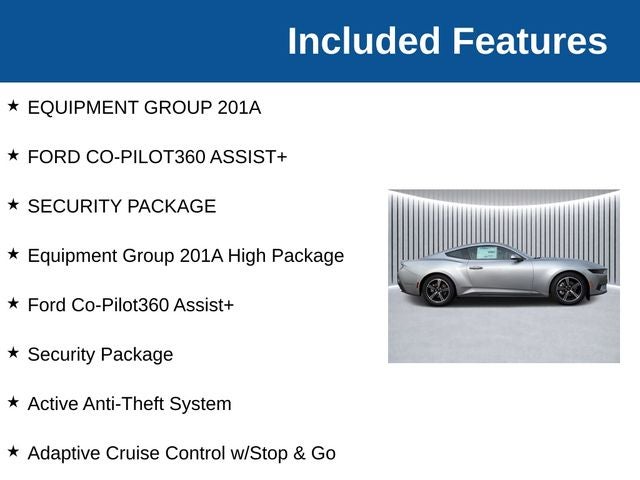 Included Features

★ EQUIPMENT GROUP 201A

★ FORD CO-PILOT360 ASSIST+

★ SECURITY PACKAGE

★ Equipment Group 201A High Package

★ Ford Co-Pilot360 Assist+

★ Security Package

★ Active Anti-Theft System

★ Adaptive Cruise Control w/Stop & Go